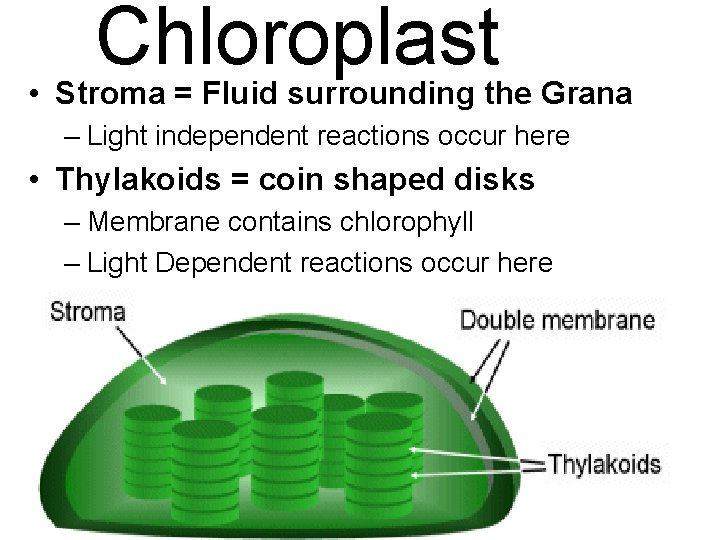 Chloroplast

• Stroma = Fluid surrounding the Grana
– Light independent reactions occur here

• Thylakoids = coin shaped disks
– Membrane contains chlorophyll
– Light Dependent reactions occur here

Stroma

Double membrane

Thylakoids